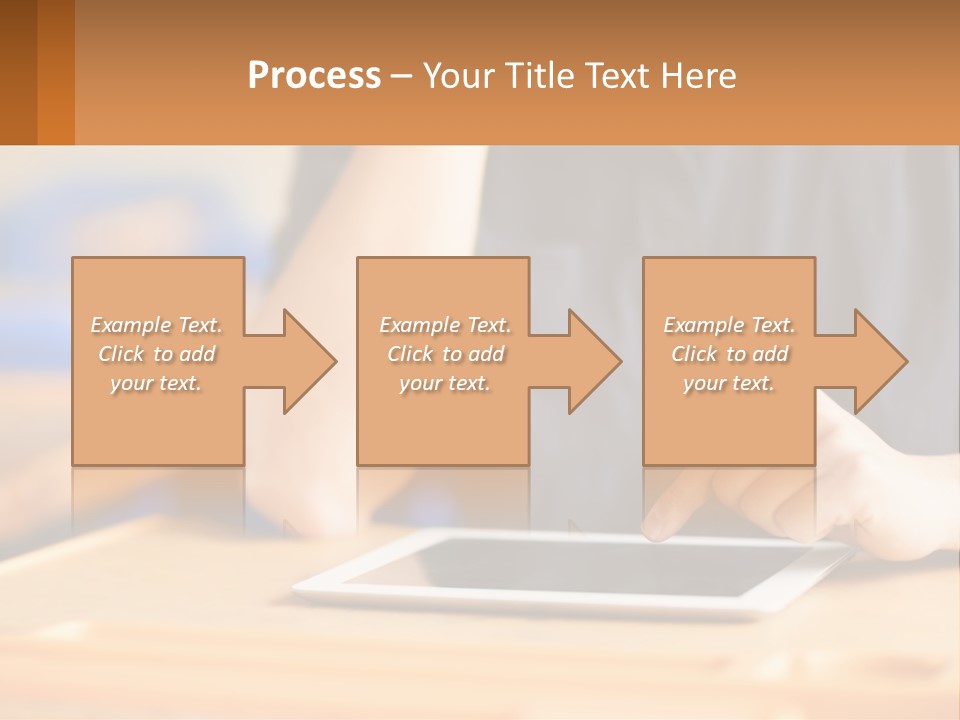 Process – Your Title Text Here

Example Text. Click to add your text.

Example Text. Click to add your text.

Example Text. Click to add your text.